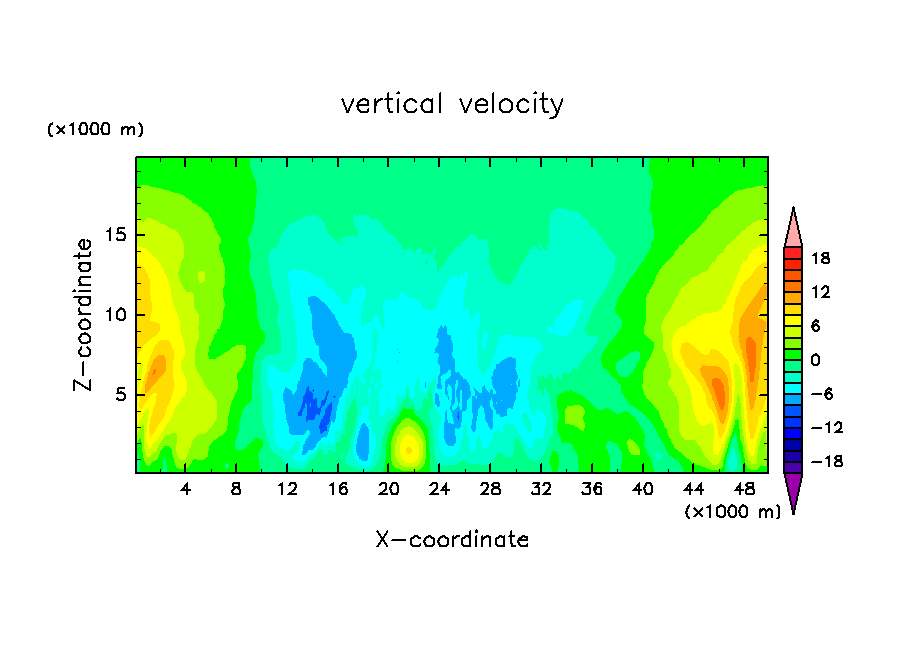 vertical velocity

(×1000 m)

Z−coordinate

15
10
5

4 8 12 16 20 24 28 32 36 40 44 48

(×1000 m)

X−coordinate

18
12
6
0
−6
−12
−18